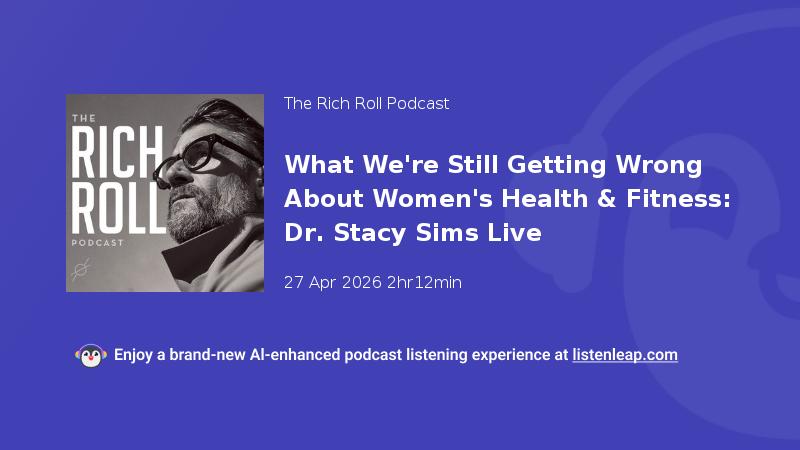 THE
RICH
ROLL
PODCAST

The Rich Roll Podcast

What We're Still Getting Wrong About Women's Health & Fitness: Dr. Stacy Sims Live

27 Apr 2026 2hr12min

Enjoy a brand-new AI-enhanced podcast listening experience at listenleap.com